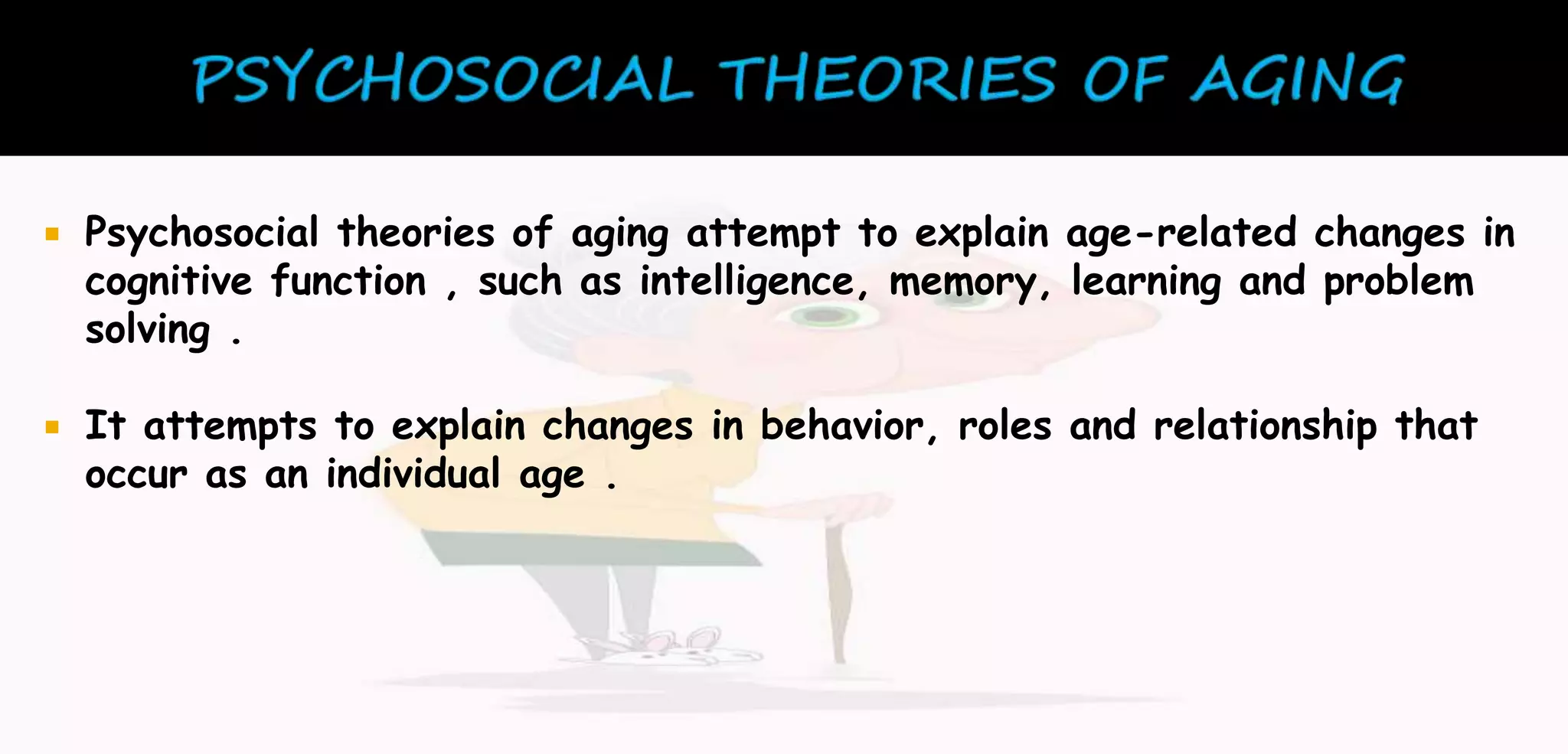 PSYCHOSOCIAL THEORIES OF AGING

▪ Psychosocial theories of aging attempt to explain age-related changes in cognitive function , such as intelligence, memory, learning and problem solving .

▪ It attempts to explain changes in behavior, roles and relationship that occur as an individual age .